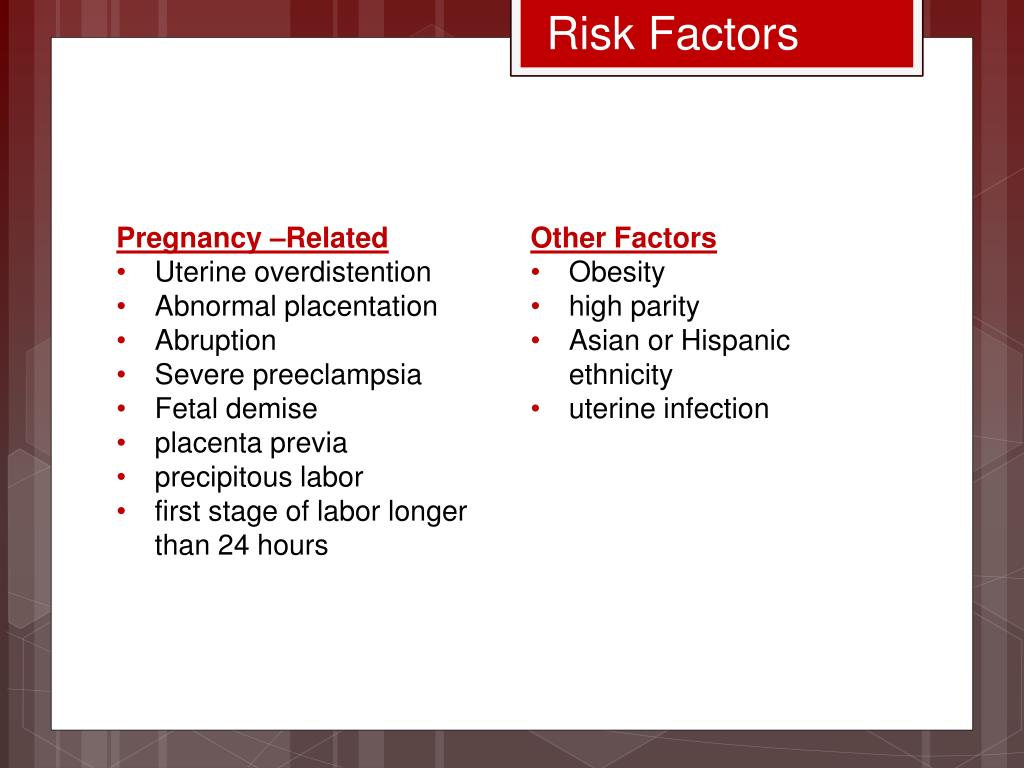 Risk Factors

Pregnancy –Related
• Uterine overdistention
• Abnormal placentation
• Abruption
• Severe preeclampsia
• Fetal demise
• placenta previa
• precipitous labor
• first stage of labor longer than 24 hours

Other Factors
• Obesity
• high parity
• Asian or Hispanic ethnicity
• uterine infection